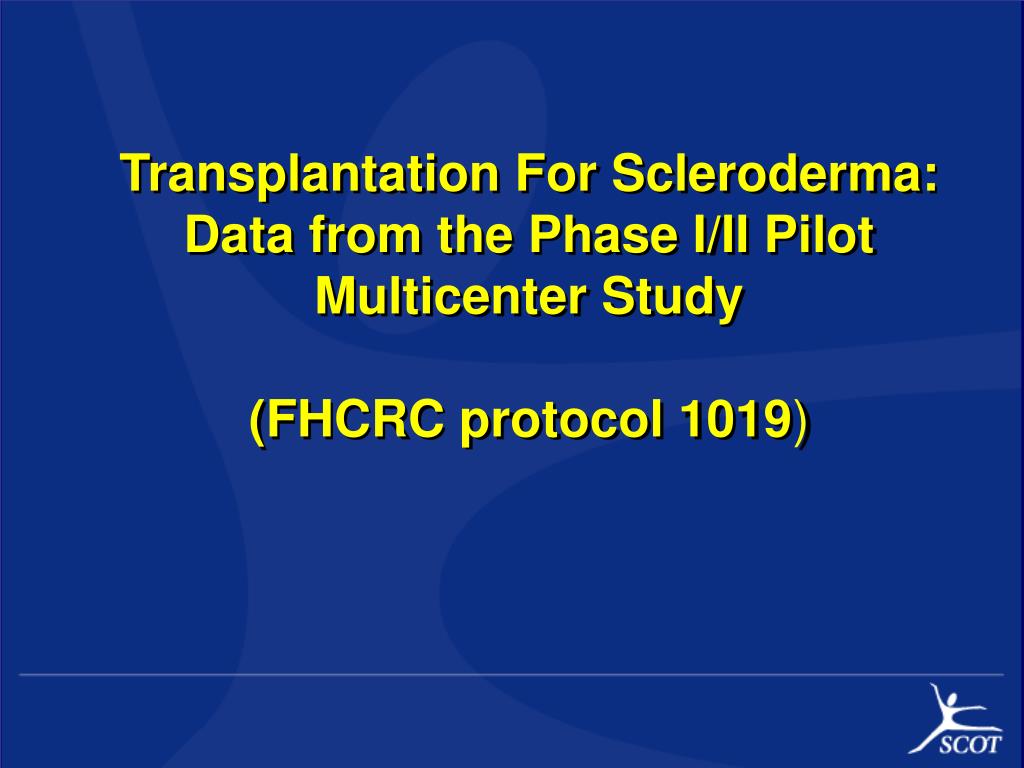 Transplantation For Scleroderma: Data from the Phase I/II Pilot Multicenter Study

(FHCRC protocol 1019)

SCOT